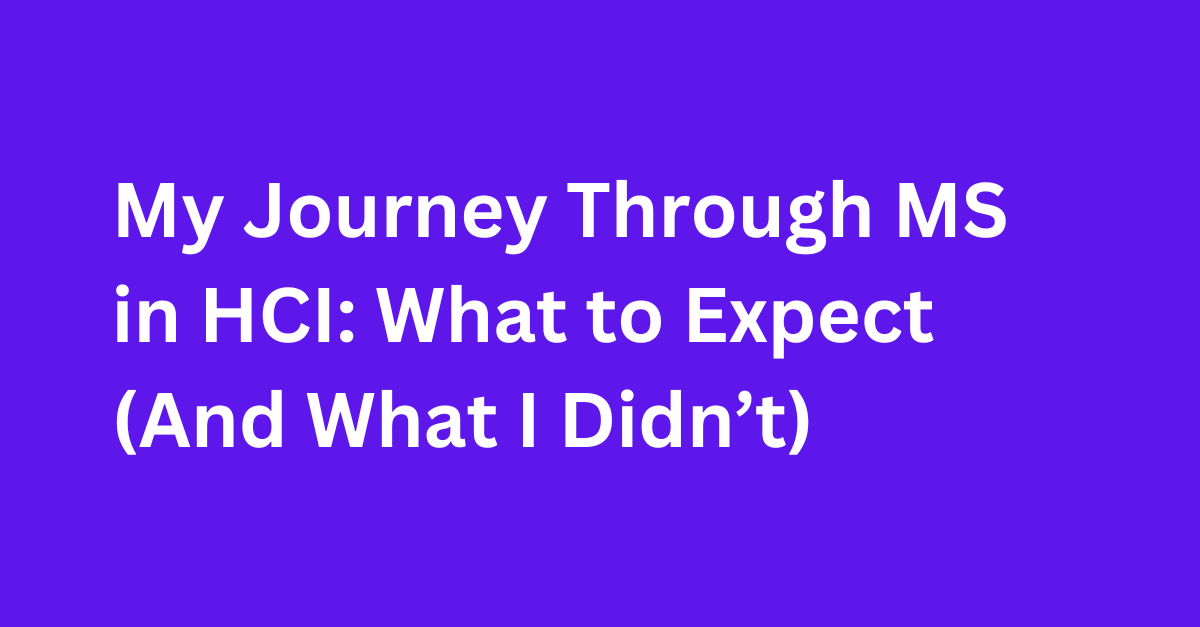 My Journey Through MS in HCI: What to Expect (And What I Didn’t)